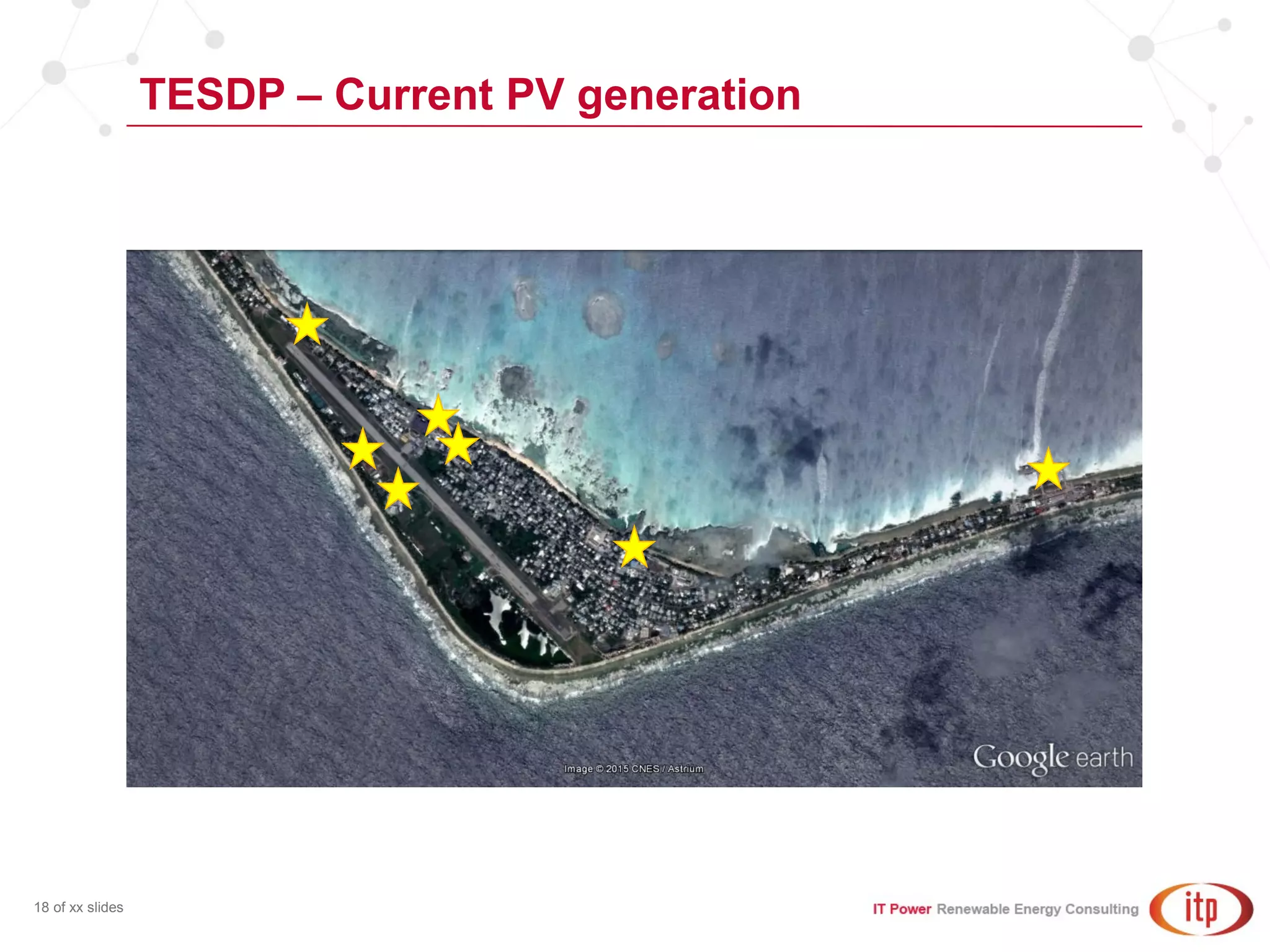 TESDP – Current PV generation

Image © 2015 CNES / Astrium

Google earth

18 of xx slides

IT Power Renewable Energy Consulting

itp